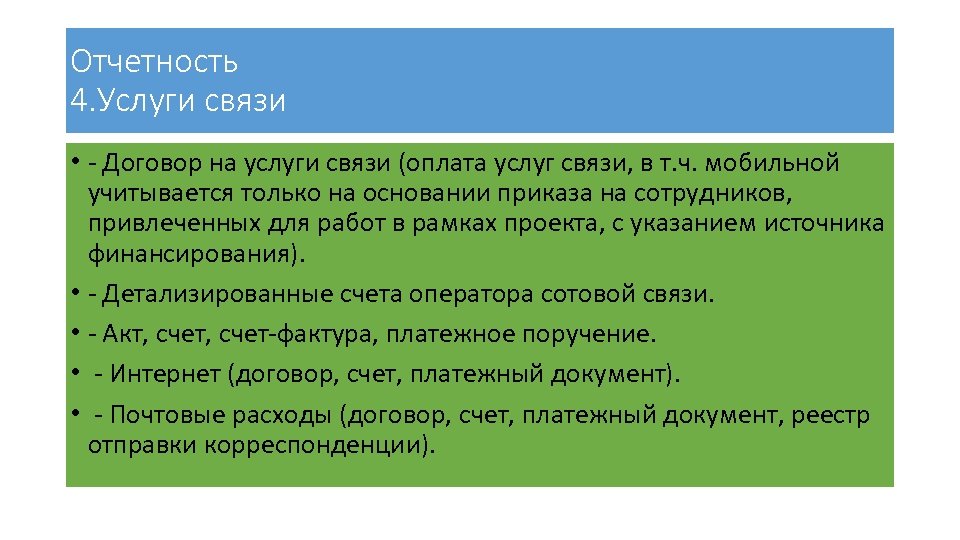 Отчетность
4.Услуги связи

• - Договор на услуги связи (оплата услуг связи, в т.ч. мобильной учитывается только на основании приказа на сотрудников, привлеченных для работ в рамках проекта, с указанием источника финансирования).
• - Детализированные счета оператора сотовой связи.
• - Акт, счет, счет-фактура, платежное поручение.
• - Интернет (договор, счет, платежный документ).
• - Почтовые расходы (договор, счет, платежный документ, реестр отправки корреспонденции).